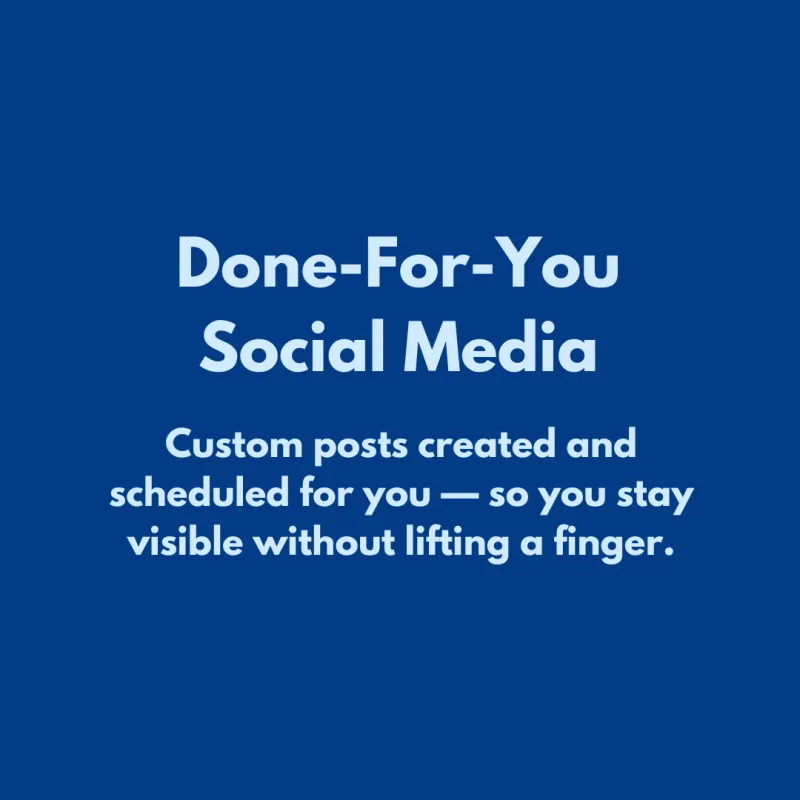 Done-For-You Social Media

Custom posts created and scheduled for you — so you stay visible without lifting a finger.